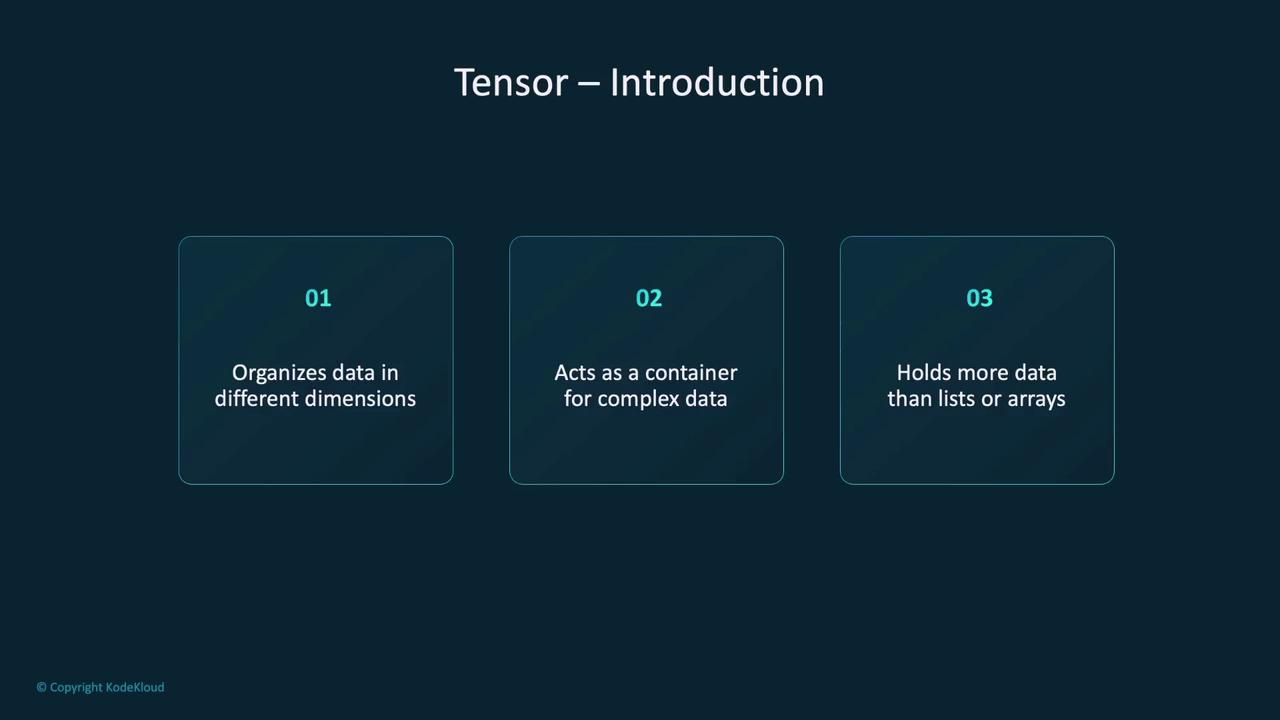 Tensor – Introduction

01

Organizes data in different dimensions

02

Acts as a container for complex data

03

Holds more data than lists or arrays

© Copyright KodeKloud